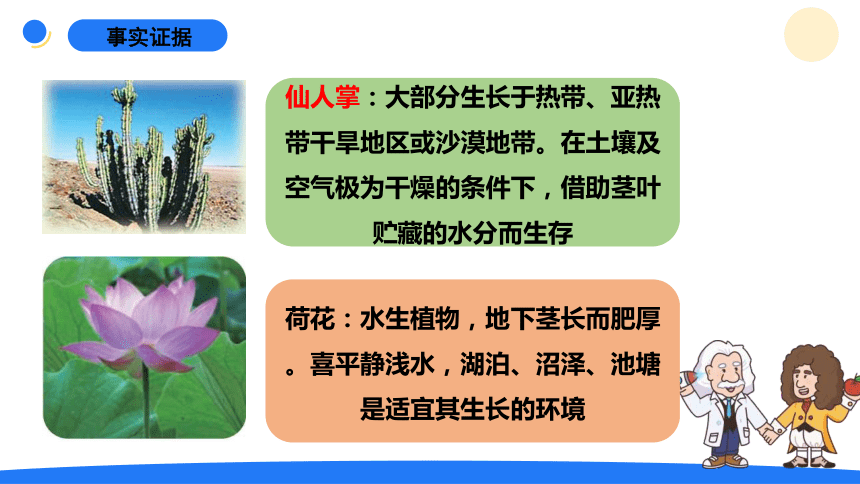 事实证据

仙人掌：大部分生长于热带、亚热带干旱地区或沙漠地带。在土壤及空气极为干燥的条件下，借助茎叶贮藏的水分而生存

荷花：水生植物，地下茎长而肥厚。喜平静浅水，湖泊、沼泽、池塘是适宜其生长的环境